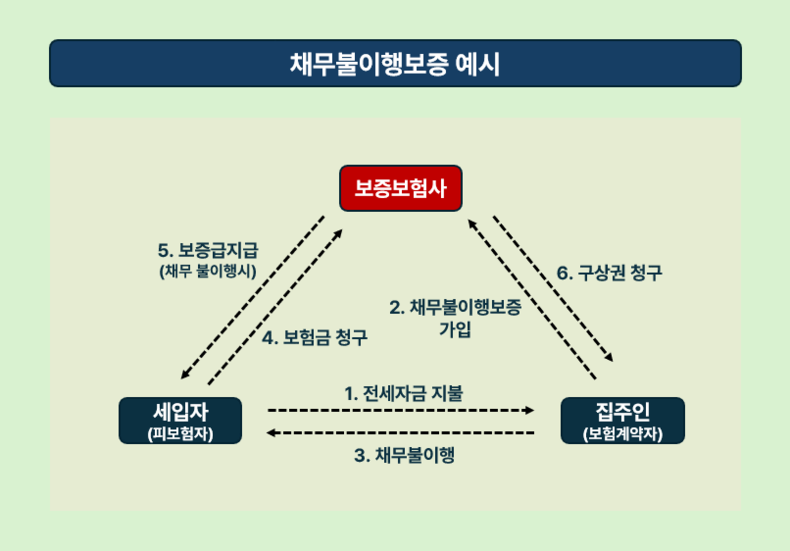 채무불이행보증 예시

보증보험사

5. 보증급지급
(채무 불이행시)

4. 보험금 청구

2. 채무불이행보증 가입

6. 구상권 청구

세입자
(피보험자)

1. 전세자금 지불

3. 채무불이행

집주인
(보험계약자)